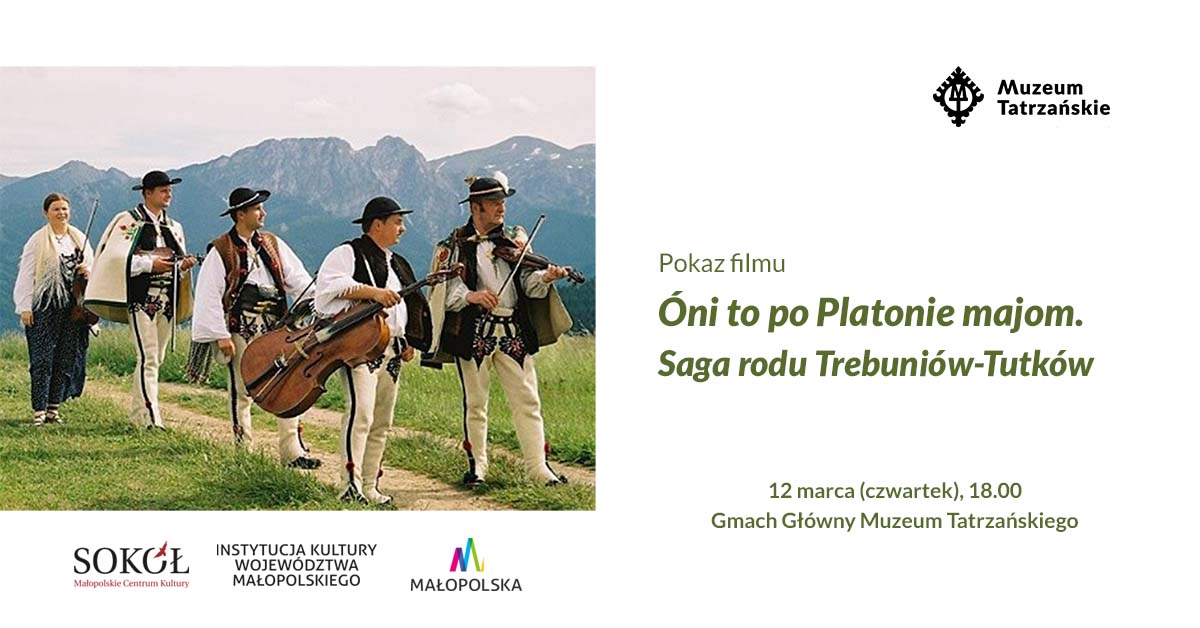 Muzeum Tatrzańskie

Pokaz filmu

Óni to po Platonie majom.
Saga rodu Trebuniów-Tutków

12 marca (czwartek), 18.00
Gmach Główny Muzeum Tatrzańskiego

SOKÓŁ
Małopolskie Centrum Kultury

INSTYTUCJA KULTURY
WOJEWÓDZTWA
MAŁOPOLSKIEGO

MAŁOPOLSKA